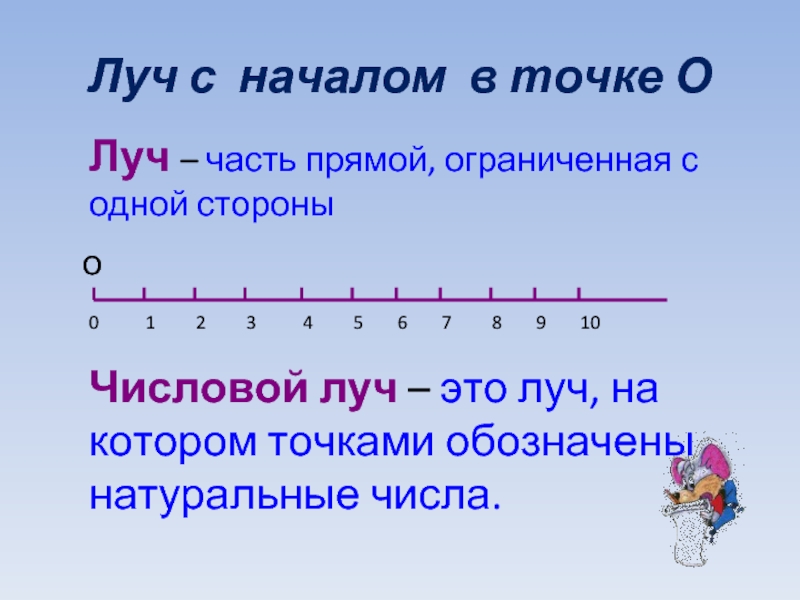 Луч с началом в точке О

Луч – часть прямой, ограниченная с одной стороны

О

0 1 2 3 4 5 6 7 8 9 10

Числовой луч – это луч, на котором точками обозначены натуральные числа.